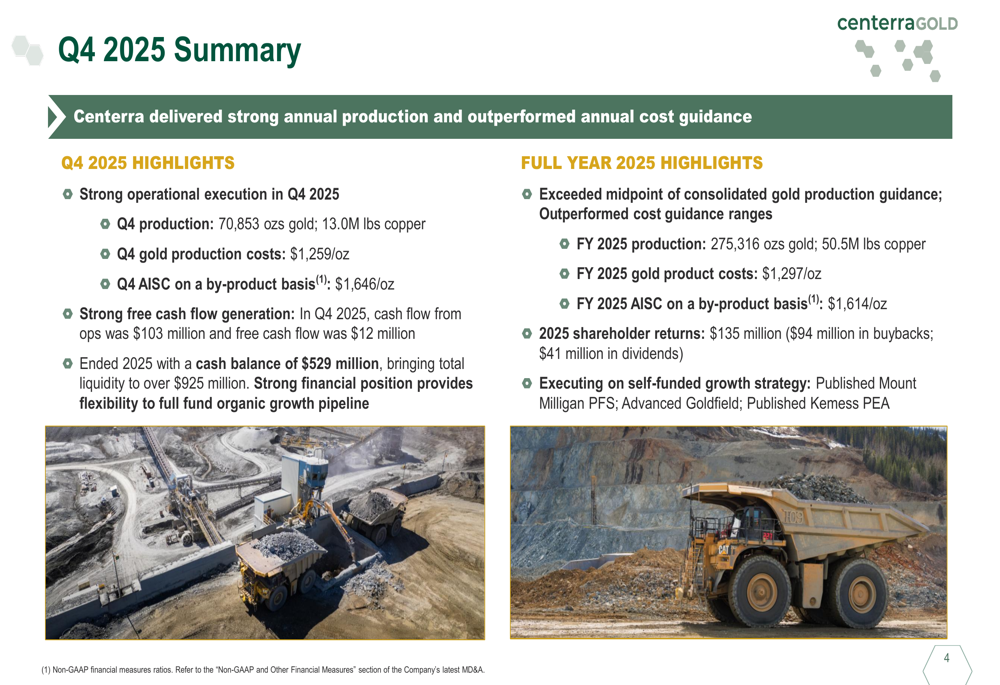 centerraGOLD

Q4 2025 Summary

Centerra delivered strong annual production and outperformed annual cost guidance

Q4 2025 HIGHLIGHTS

Strong operational execution in Q4 2025

Q4 production: 70,853 ozs gold; 13.0M lbs copper

Q4 gold production costs: $1,259/oz

Q4 AISC on a by-product basis$^{(1)}$: $1,646/oz

Strong free cash flow generation: In Q4 2025, cash flow from ops was $103 million and free cash flow was $12 million

Ended 2025 with a cash balance of $529 million, bringing total liquidity to over $925 million. Strong financial position provides flexibility to full fund organic growth pipeline

FULL YEAR 2025 HIGHLIGHTS

Exceeded midpoint of consolidated gold production guidance; Outperformed cost guidance ranges

FY 2025 production: 275,316 ozs gold; 50.5M lbs copper

FY 2025 gold product costs: $1,297/oz

FY 2025 AISC on a by-product basis$^{(1)}$: $1,614/oz

2025 shareholder returns: $135 million ($94 million in buybacks; $41 million in dividends)

Executing on self-funded growth strategy: Published Mount Milligan PFS; Advanced Goldfield; Published Kemess PEA

(1) Non-GAAP financial measures ratios. Refer to the "Non-GAAP and Other Financial Measures" section of the Company's latest MD&A.

4